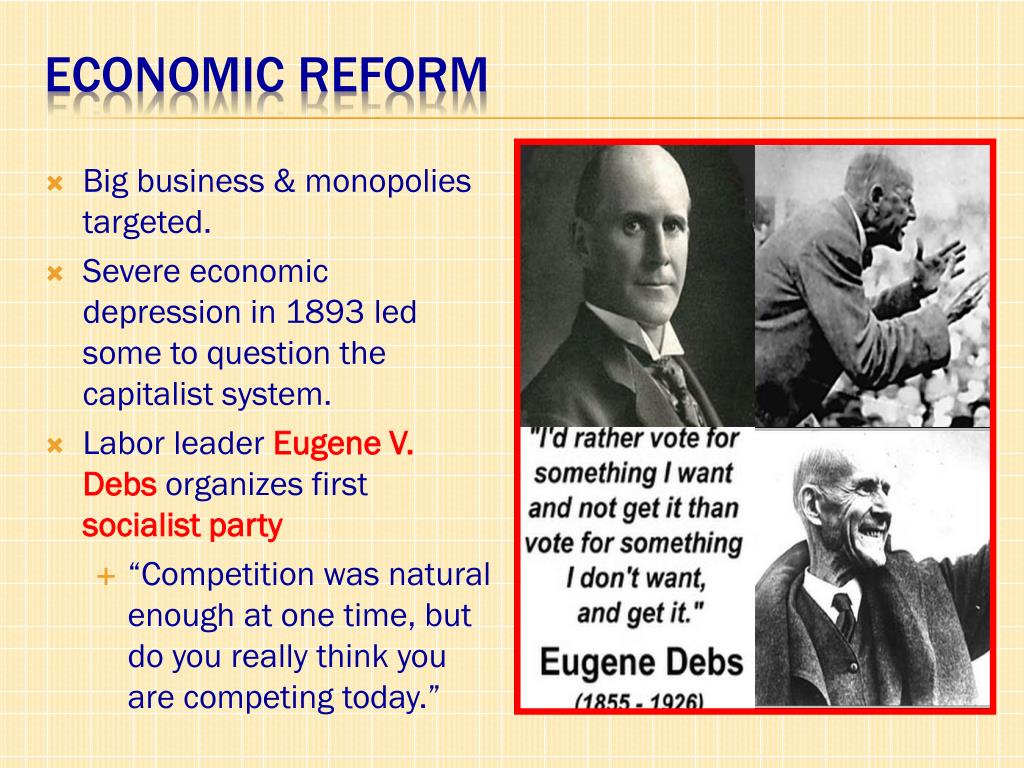 ECONOMIC REFORM

Big business & monopolies targeted.

Severe economic depression in 1893 led some to question the capitalist system.

Labor leader Eugene V. Debs organizes first socialist party

“Competition was natural enough at one time, but do you really think you are competing today.”

"I'd rather vote for something I want and not get it than vote for something I don't want, and get it."

Eugene Debs

(1855 - 1926)